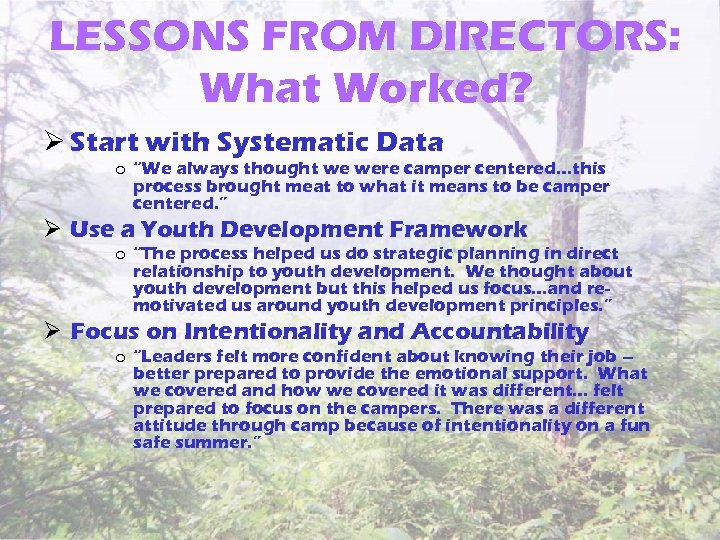 LESSONS FROM DIRECTORS: What Worked?

➢ Start with Systematic Data

o "We always thought we were camper centered…this process brought meat to what it means to be camper centered."

➢ Use a Youth Development Framework

o "The process helped us do strategic planning in direct relationship to youth development. We thought about youth development but this helped us focus…and re-motivated us around youth development principles."

➢ Focus on Intentionality and Accountability

o "Leaders felt more confident about knowing their job – better prepared to provide the emotional support. What we covered and how we covered it was different… felt prepared to focus on the campers. There was a different attitude through camp because of intentionality on a fun safe summer."